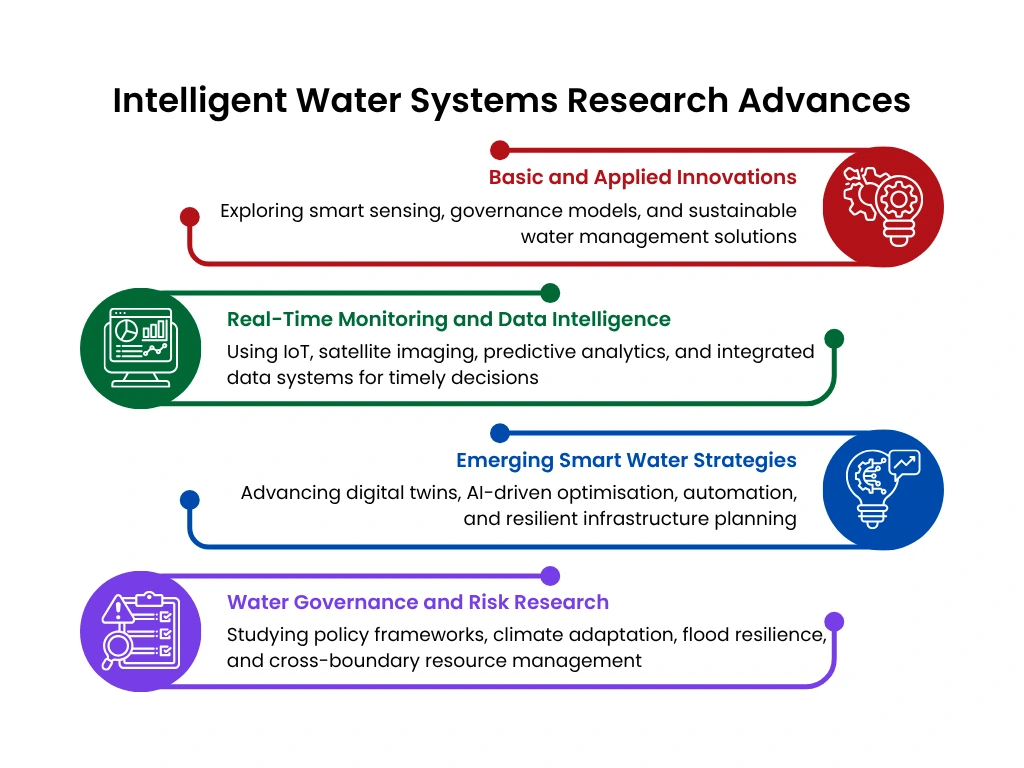 Intelligent Water Systems Research Advances

Basic and Applied Innovations
Exploring smart sensing, governance models, and sustainable water management solutions

Real-Time Monitoring and Data Intelligence
Using IoT, satellite imaging, predictive analytics, and integrated data systems for timely decisions

Emerging Smart Water Strategies
Advancing digital twins, AI-driven optimisation, automation, and resilient infrastructure planning

Water Governance and Risk Research
Studying policy frameworks, climate adaptation, flood resilience, and cross-boundary resource management